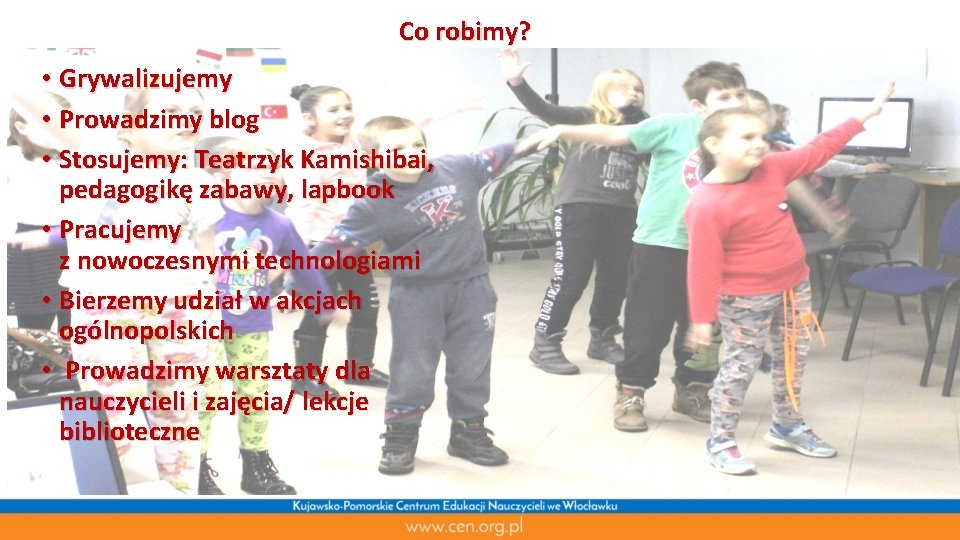 Co robimy?

• Grywalizujemy
• Prowadzimy blog
• Stosujemy: Teatrzyk Kamishibai, pedagogikę zabawy, lapbook
• Pracujemy z nowoczesnymi technologiami
• Bierzemy udział w akcjach ogólnopolskich
• Prowadzimy warsztaty dla nauczycieli i zajęcia/ lekcje biblioteczne

Kujawsko-Pomorskie Centrum Edukacji Nauczycieli we Włocławku
www.cen.org.pl